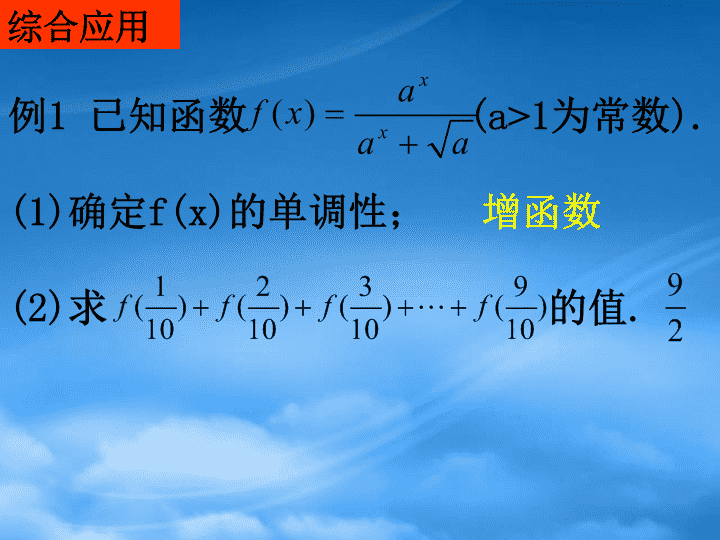 综合应用

例1 已知函数$f(x)=\frac{a^x}{a^x+\sqrt{a}}$(a>1为常数).

(1)确定f(x)的单调性；　增函数

(2)求$f(\frac{1}{10})+f(\frac{2}{10})+f(\frac{3}{10})+\cdots+f(\frac{9}{10})$的值.　$\frac{9}{2}$